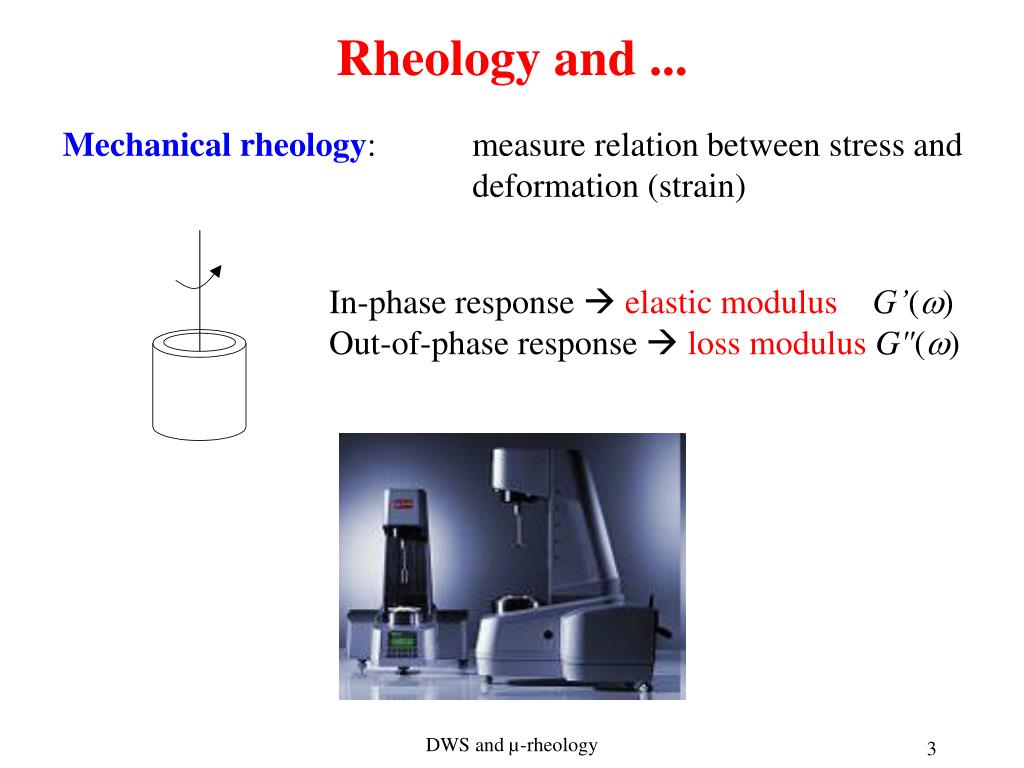 Rheology and ...

Mechanical rheology: measure relation between stress and deformation (strain)

In-phase response → elastic modulus $G'(\omega)$
Out-of-phase response → loss modulus $G''(\omega)$

DWS and μ-rheology

3